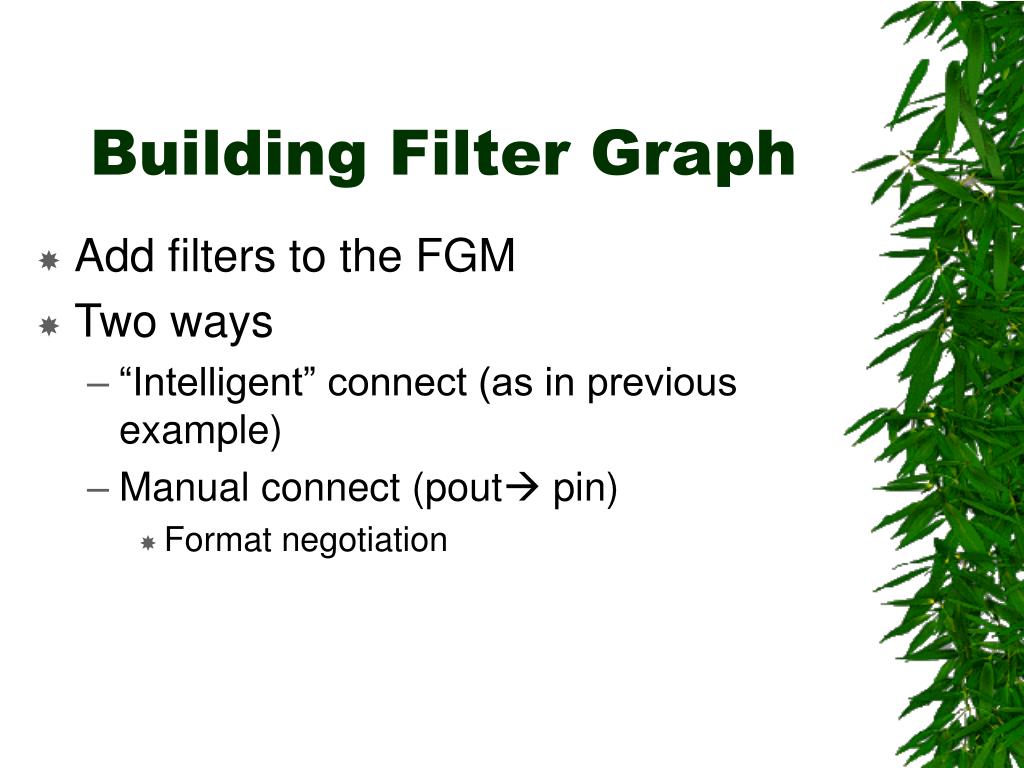 Building Filter Graph

Add filters to the FGM

Two ways

– “Intelligent” connect (as in previous example)

– Manual connect (pout→ pin)

Format negotiation